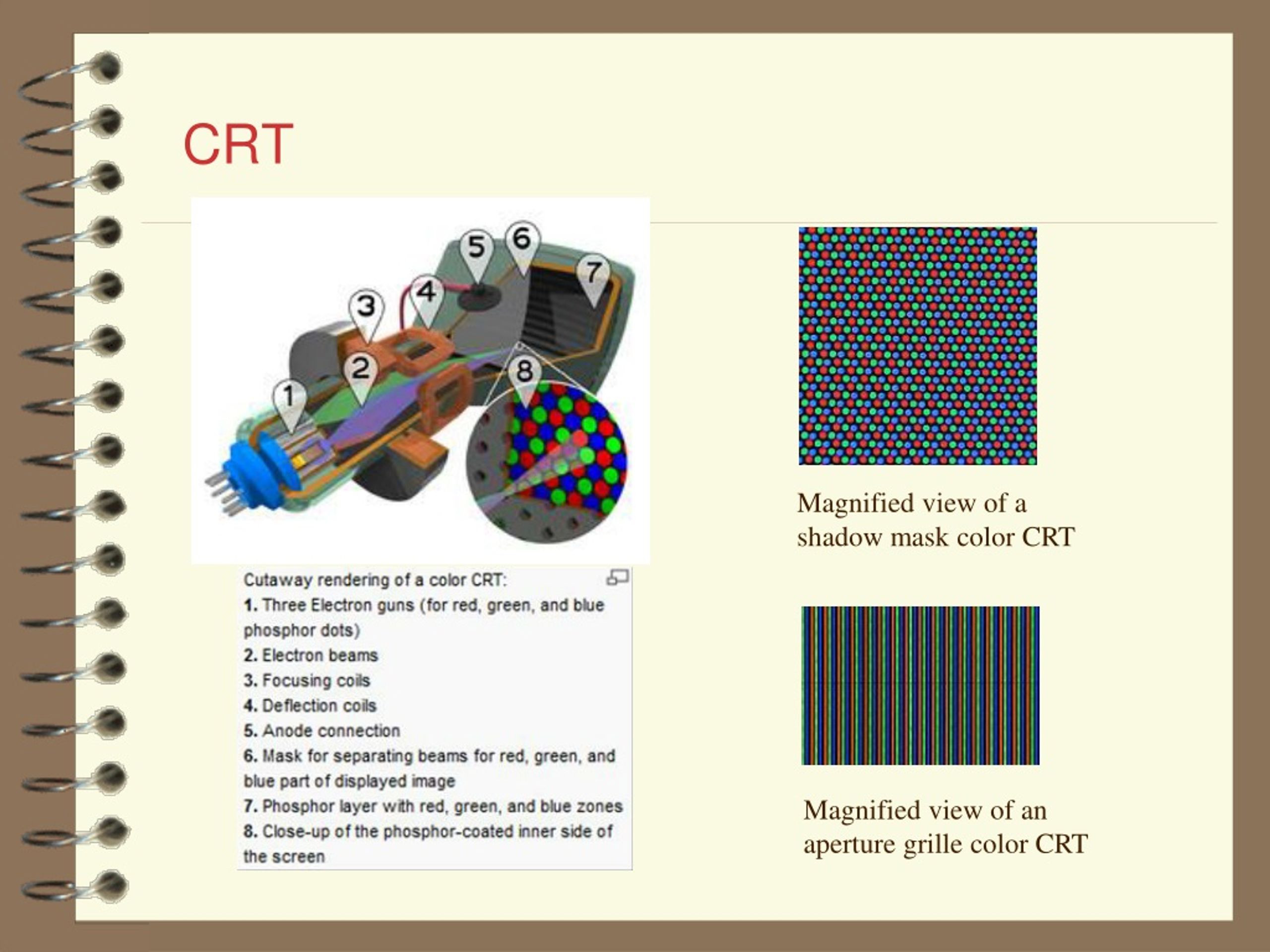 CRT

5 6 7 4 3 2 8 1

Cutaway rendering of a color CRT:
1. Three Electron guns (for red, green, and blue phosphor dots)
2. Electron beams
3. Focusing coils
4. Deflection coils
5. Anode connection
6. Mask for separating beams for red, green, and blue part of displayed image
7. Phosphor layer with red, green, and blue zones
8. Close-up of the phosphor-coated inner side of the screen

Magnified view of a shadow mask color CRT

Magnified view of an aperture grille color CRT